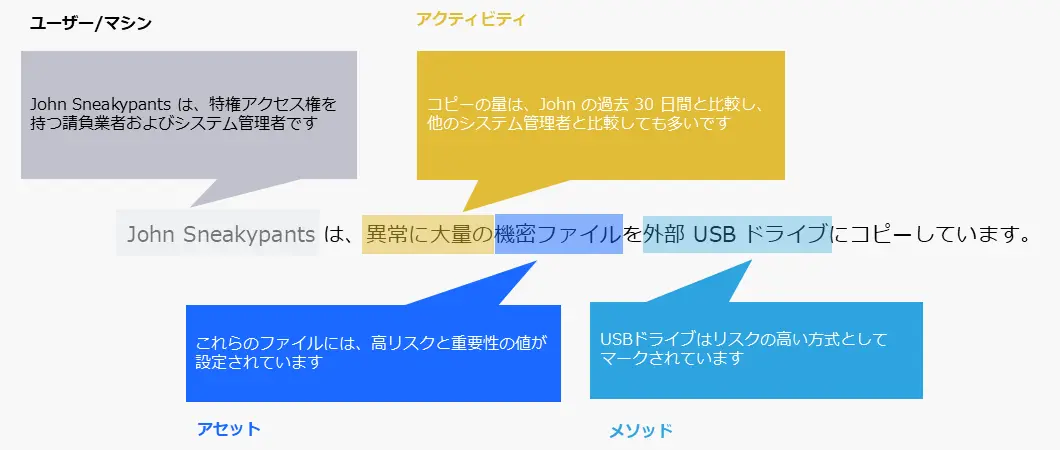 ユーザー/マシン

John Sneakypants は、特権アクセス権を持つ請負業者およびシステム管理者です

アクティビティ

コピーの量は、John の過去 30 日間と比較し、他のシステム管理者と比較しても多いです

John Sneakypants は、異常に大量の機密ファイルを外部 USB ドライブにコピーしています。

これらのファイルには、高リスクと重要性の値が設定されています

アセット

USBドライブはリスクの高い方式としてマークされています

メソッド